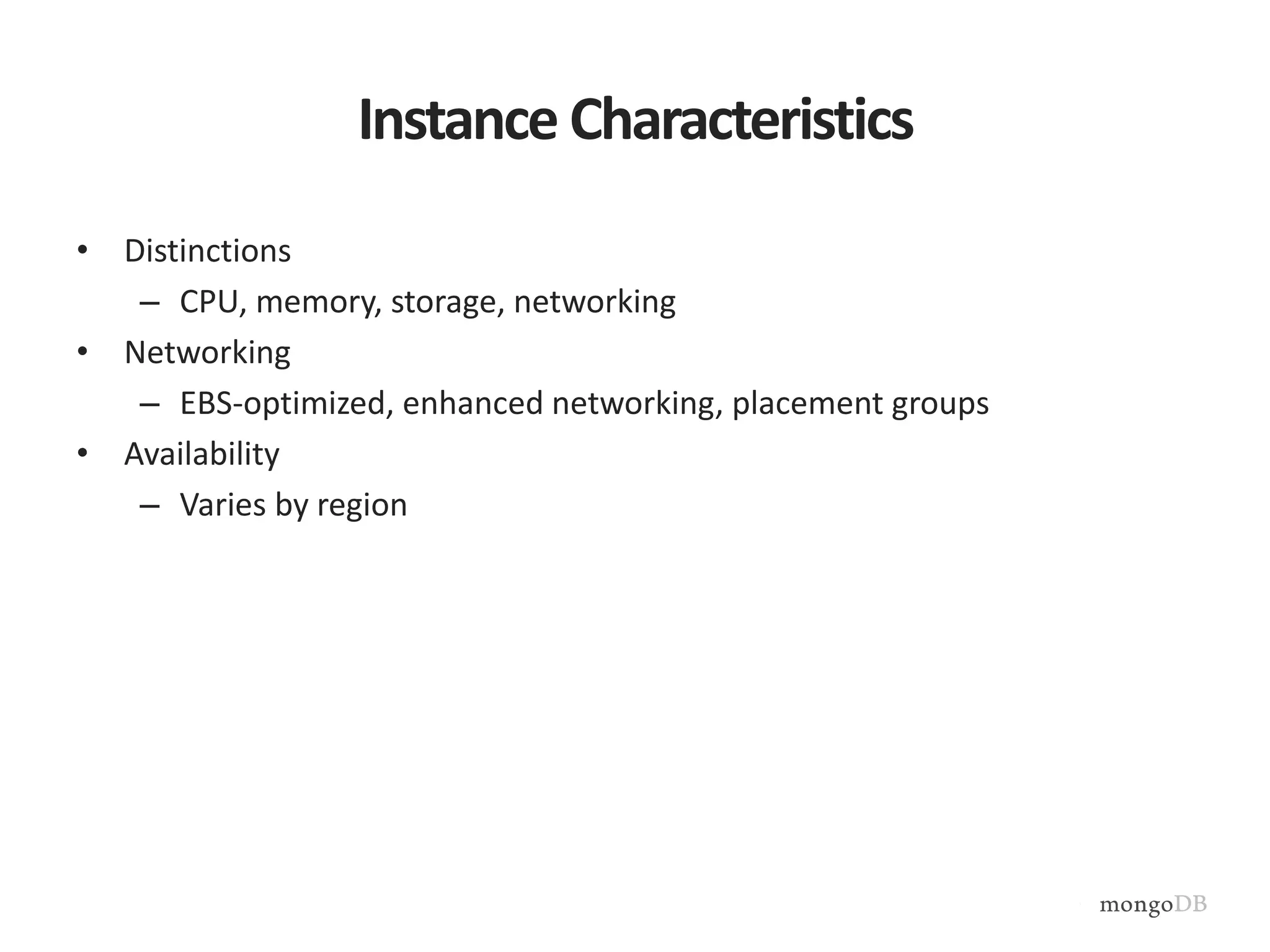 Instance Characteristics

• Distinctions
  – CPU, memory, storage, networking
• Networking
  – EBS-optimized, enhanced networking, placement groups
• Availability
  – Varies by region

mongoDB